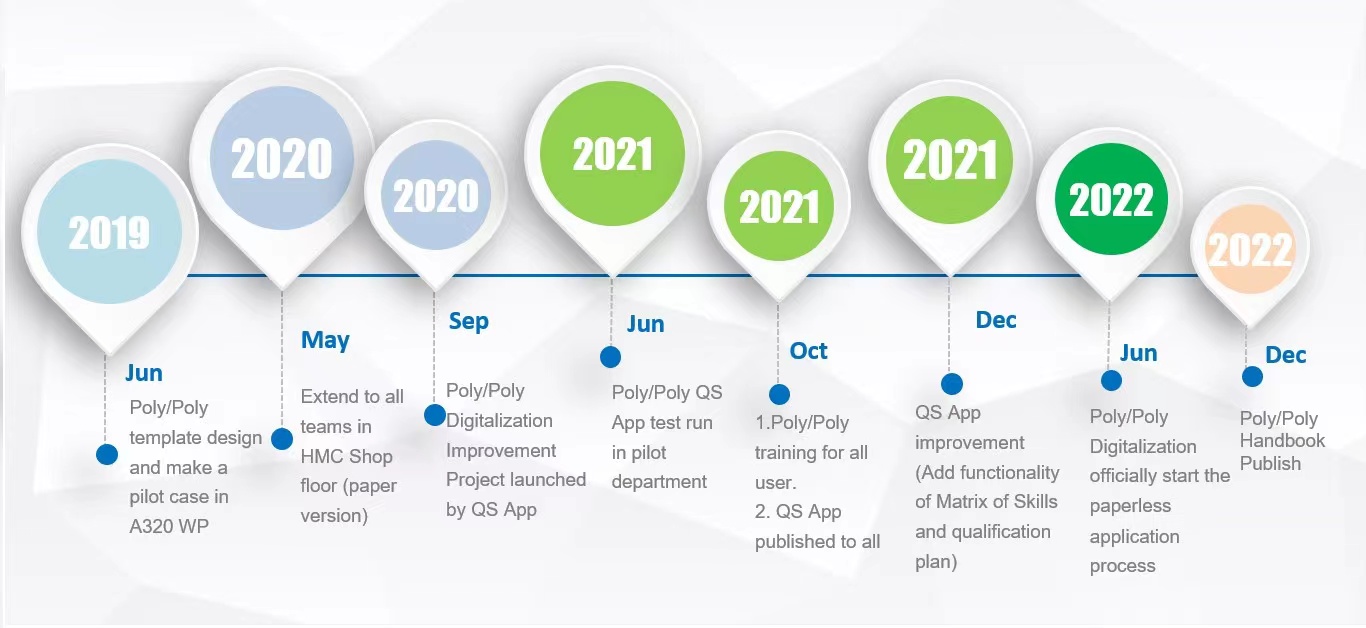 2019

Jun

Poly/Poly template design and make a pilot case in A320 WP

2020

May

Extend to all teams in HMC Shop floor (paper version)

2020

Sep

Poly/Poly Digitalization Improvement Project launched by QS App

2021

Jun

Poly/Poly QS App test run in pilot department

2021

Oct

1.Poly/Poly training for all user.
2. QS App published to all

2021

Dec

QS App improvement (Add functionality of Matrix of Skills and qualification plan)

2022

Jun

Poly/Poly Digitalization officially start the paperless application process

2022

Dec

Poly/Poly Handbook Publish